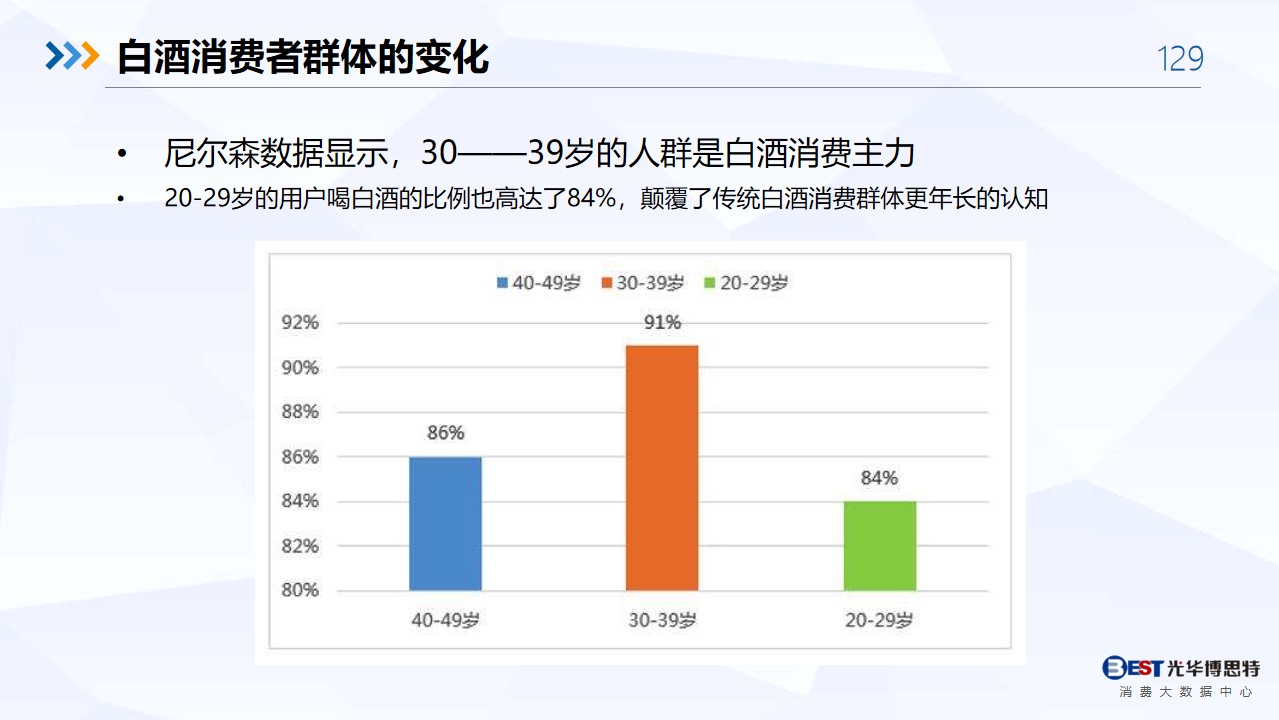 白酒消费者群体的变化

129

• 尼尔森数据显示，30——39岁的人群是白酒消费主力

• 20-29岁的用户喝白酒的比例也高达了84%，颠覆了传统白酒消费群体更年长的认知

40-49岁 30-39岁 20-29岁

92%
90%
88%
86%
84%
82%
80%

86%
91%
84%

40-49岁
30-39岁
20-29岁

BEST光华博思特
消费大数据中心